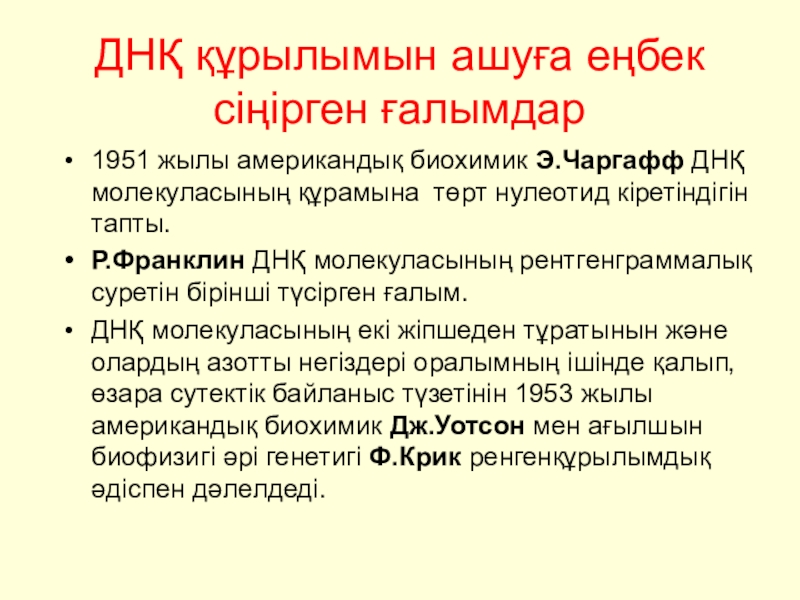 ДНҚ құрылымын ашуға еңбек сіңірген ғалымдар

• 1951 жылы американдық биохимик Э.Чаргафф ДНҚ молекуласының құрамына төрт нулеотид кіретіндігін тапты.

• Р.Франклин ДНҚ молекуласының рентгенграммалық суретін бірінші түсірген ғалым.

• ДНҚ молекуласының екі жіпшеден тұратынын және олардың азотты негіздері оралымның ішінде қалып, өзара сутектік байланыс түзетінін 1953 жылы американдық биохимик Дж.Уотсон мен ағылшын биофизигі әрі генетигі Ф.Крик ренгенқұрылымдық әдіспен дәлелдеді.